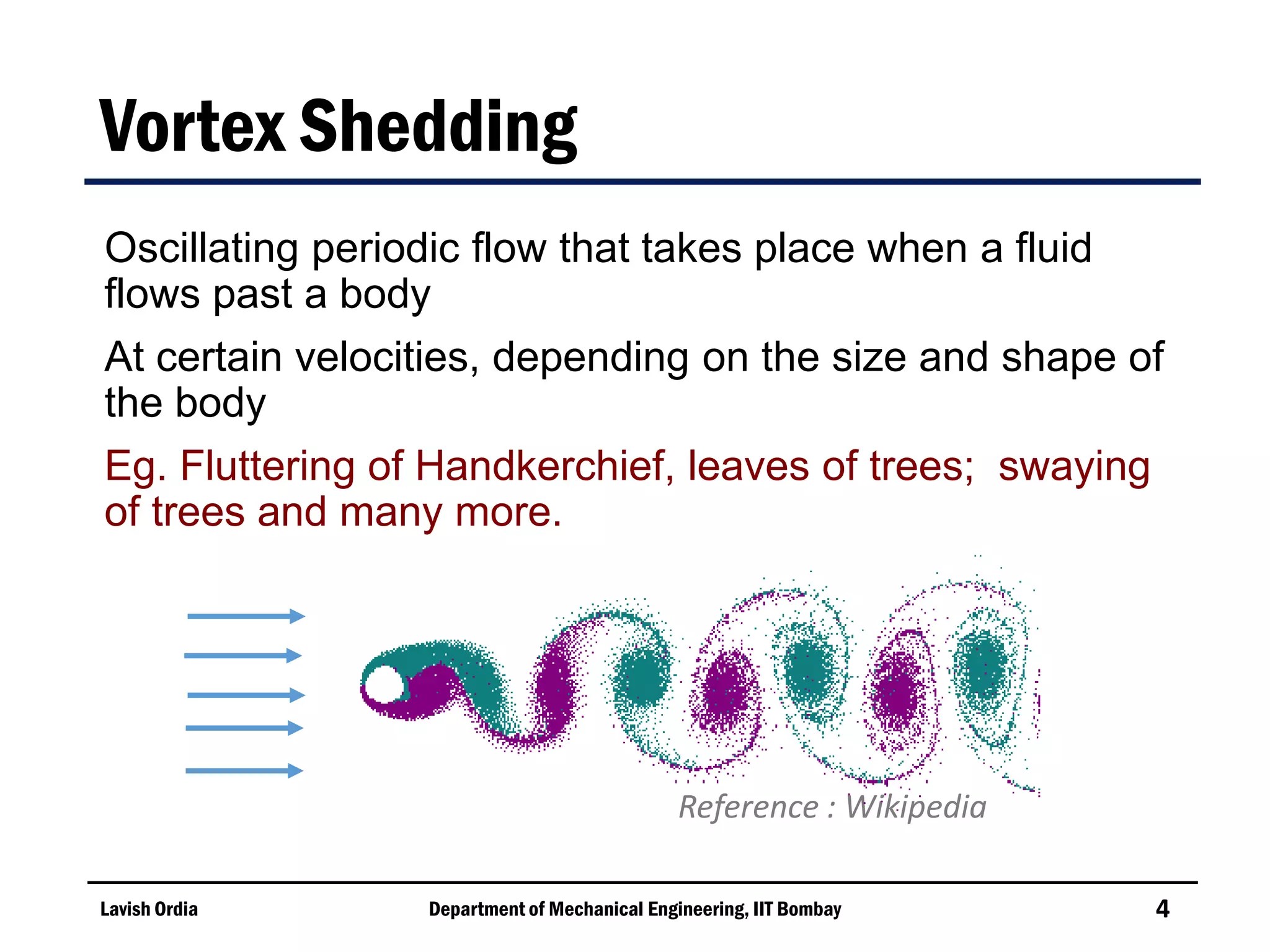 Vortex Shedding

Oscillating periodic flow that takes place when a fluid flows past a body

At certain velocities, depending on the size and shape of the body

Eg. Fluttering of Handkerchief, leaves of trees;  swaying of trees and many more.

Reference : Wikipedia

Lavish Ordia

Department of Mechanical Engineering, IIT Bombay

4